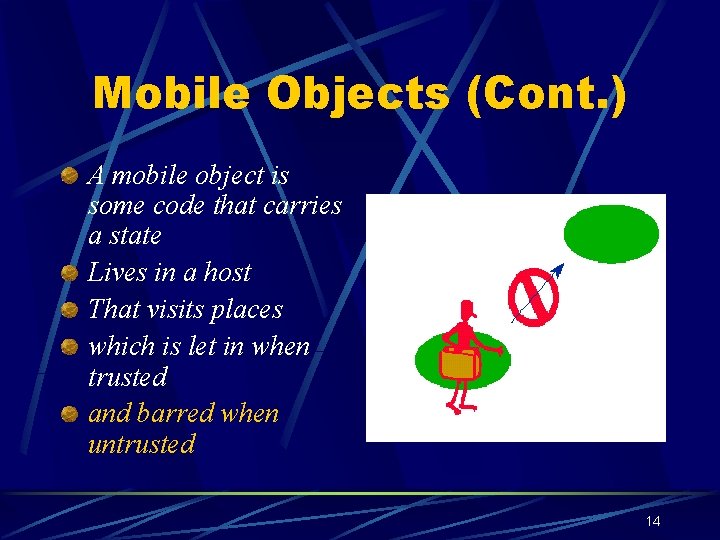 Mobile Objects (Cont.)

A mobile object is some code that carries a state

Lives in a host

That visits places

which is let in when trusted

and barred when untrusted

14